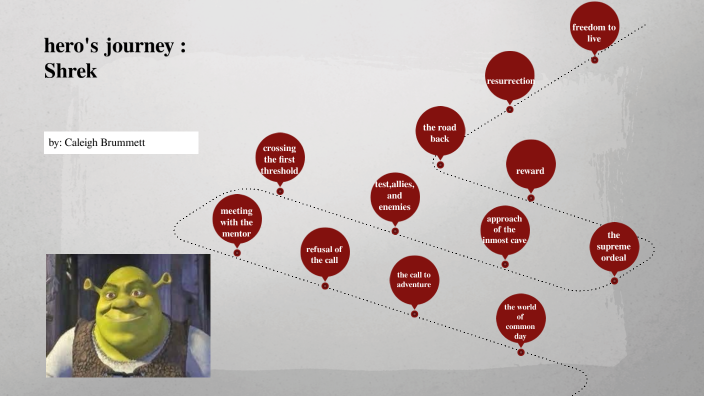 hero's journey :
Shrek

by: Caleigh Brummett

the world of common day

the call to adventure

refusal of the call

meeting with the mentor

crossing the first threshold

test,allies, and enemies

approach of the inmost cave

the supreme ordeal

reward

the road back

resurrection

freedom to live